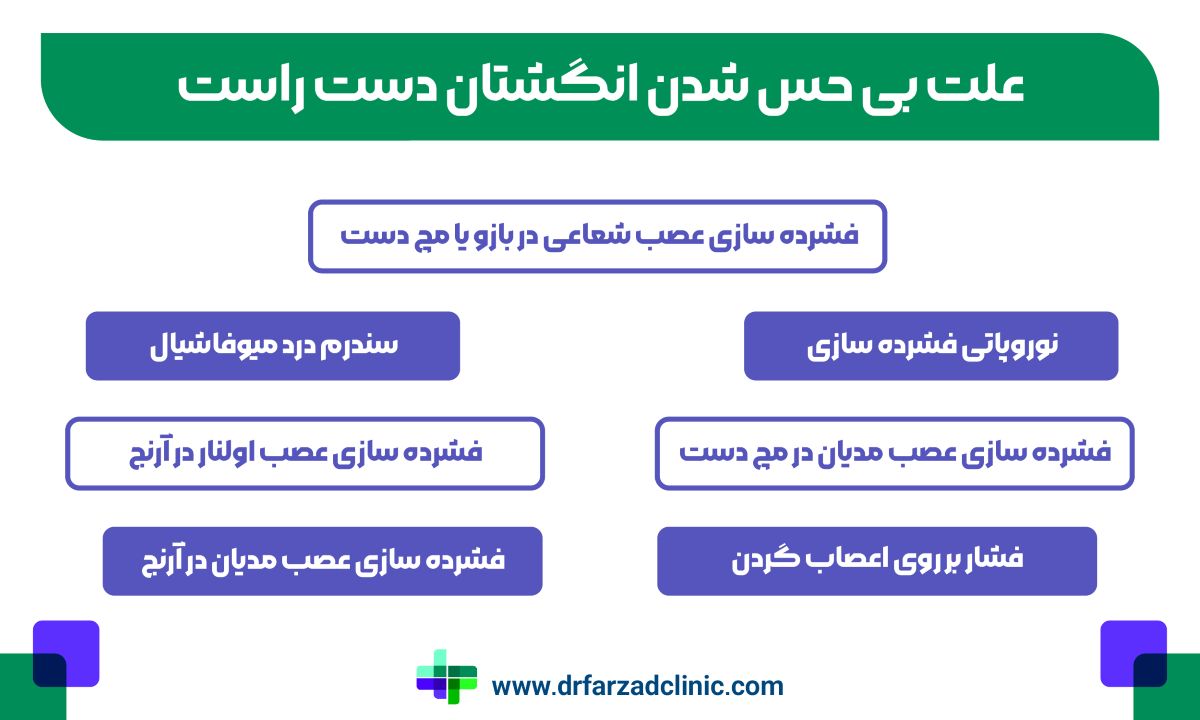 علت بی حس شدن انگشتان دست راست

فشرده سازی عصب شعاعی در بازو یا مچ دست

نوروپاتی فشرده سازی

سندرم درد میوفاشیال

فشرده سازی عصب مدیان در مچ دست

فشرده سازی عصب اولنار در آرنج

فشار بر روی اعصاب گردن

فشرده سازی عصب مدیان در آرنج

www.drfarzadclinic.com